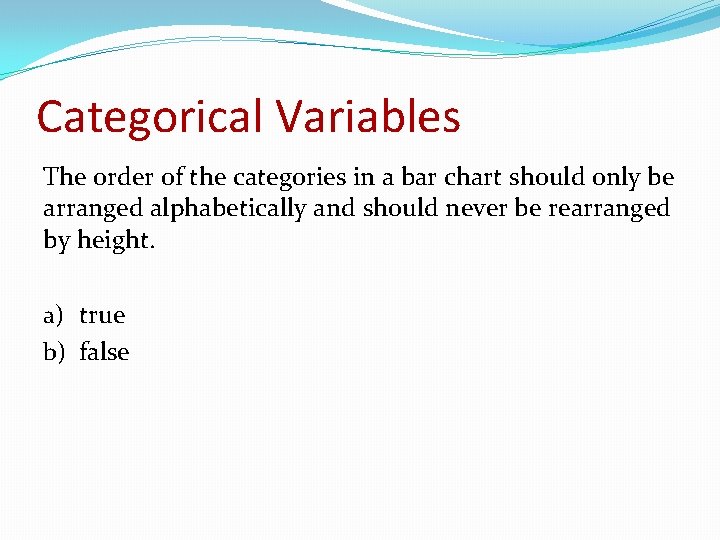 Categorical Variables

The order of the categories in a bar chart should only be arranged alphabetically and should never be rearranged by height.

a) true
b) false